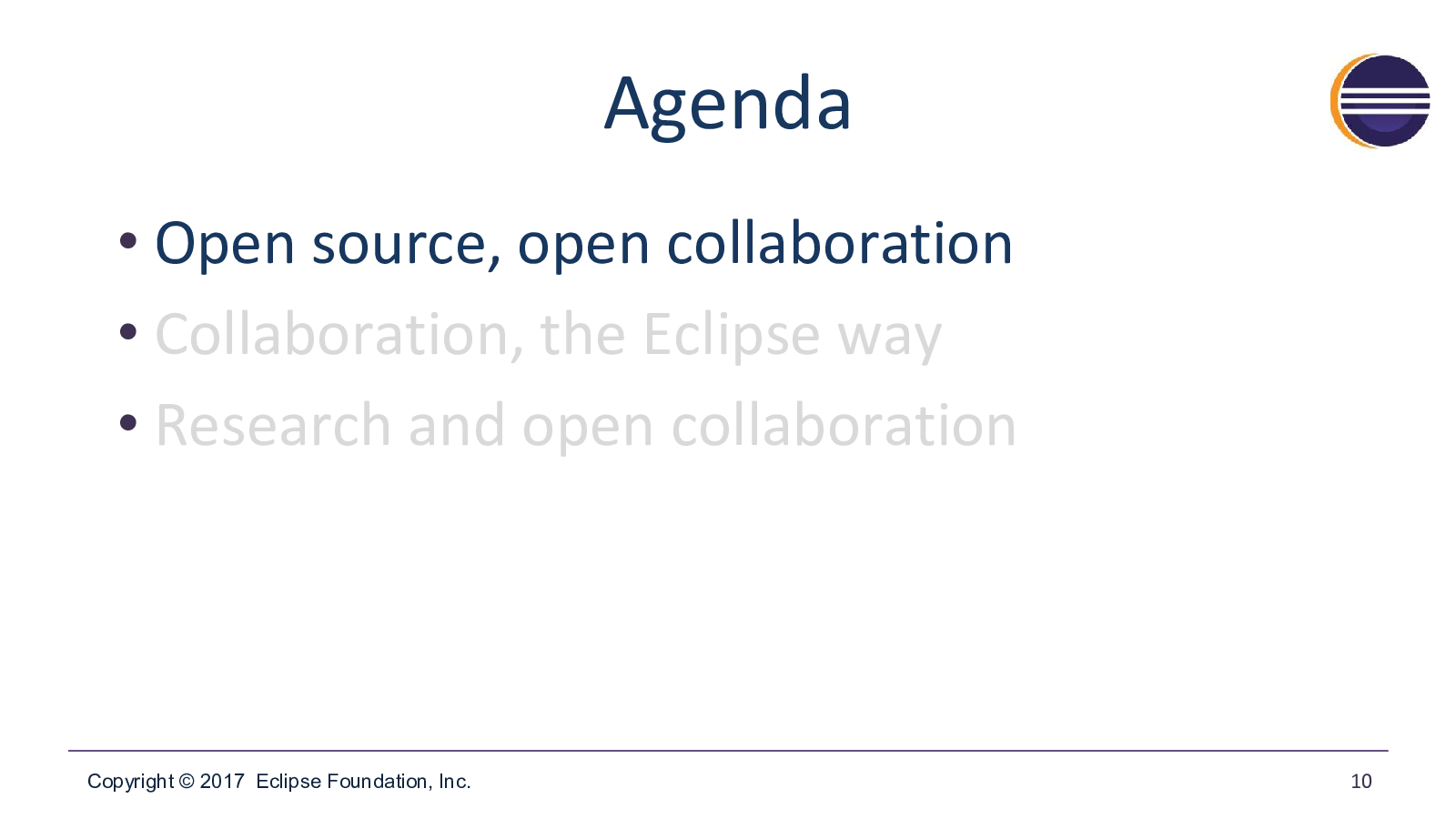 Agenda

• Open source, open collaboration
• Collaboration, the Eclipse way
• Research and open collaboration

Copyright © 2017 Eclipse Foundation, Inc.

10